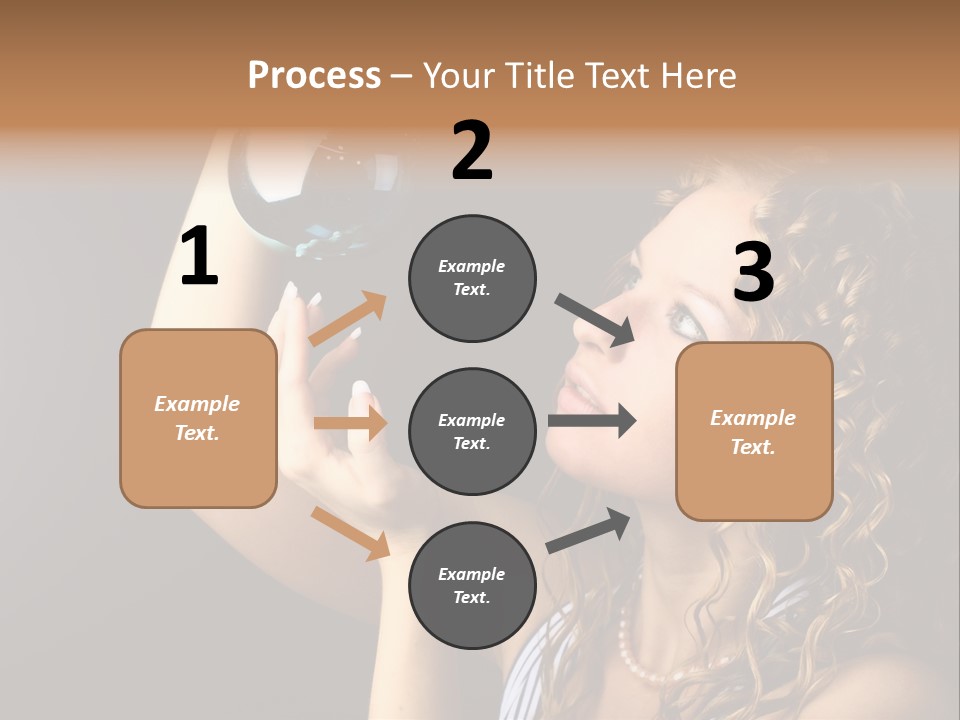 Process – Your Title Text Here

1

Example Text.

2

Example Text.

Example Text.

Example Text.

3

Example Text.